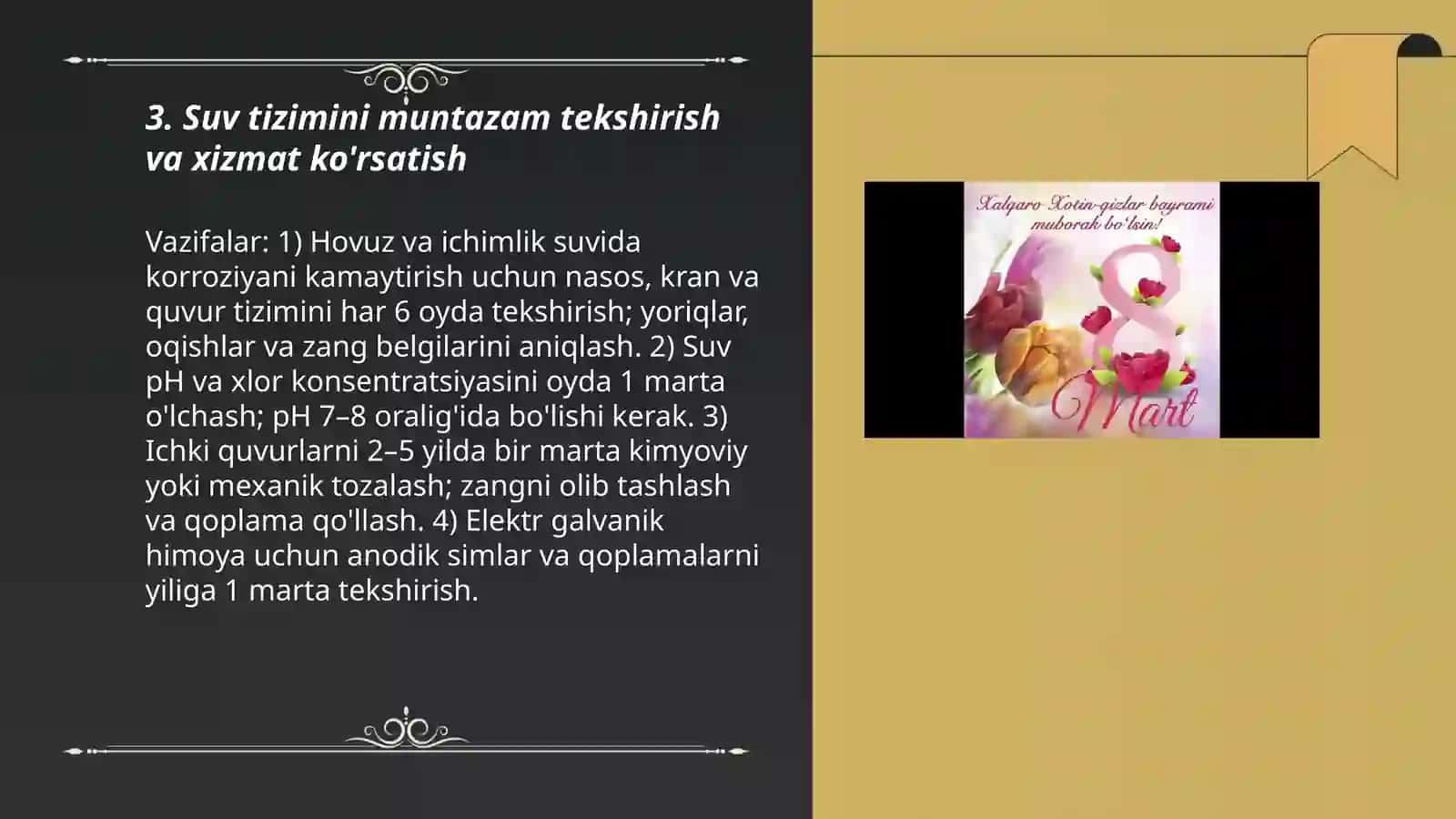 3. Suv tizimini muntazam tekshirish va xizmat ko'rsatish

Vazifalar: 1) Hovuz va ichimlik suvida korroziyani kamaytirish uchun nasos, kran va quvur tizimini har 6 oyda tekshirish; yoriqlar, oqishlar va zang belgilarini aniqlash. 2) Suv pH va xlor konsentratsiyasini oyda 1 marta o'lchash; pH 7–8 oralig'ida bo'lishi kerak. 3) Ichki quvurlarni 2–5 yilda bir marta kimyoviy yoki mexanik tozalash; zangni olib tashlash va qoplama qo'llash. 4) Elektr galvanik himoya uchun anodik simlar va qoplamalarni yiliga 1 marta tekshirish.

Xalqaro Xotin-qizlar bayrami muborak bo'lsin!

8 Mart